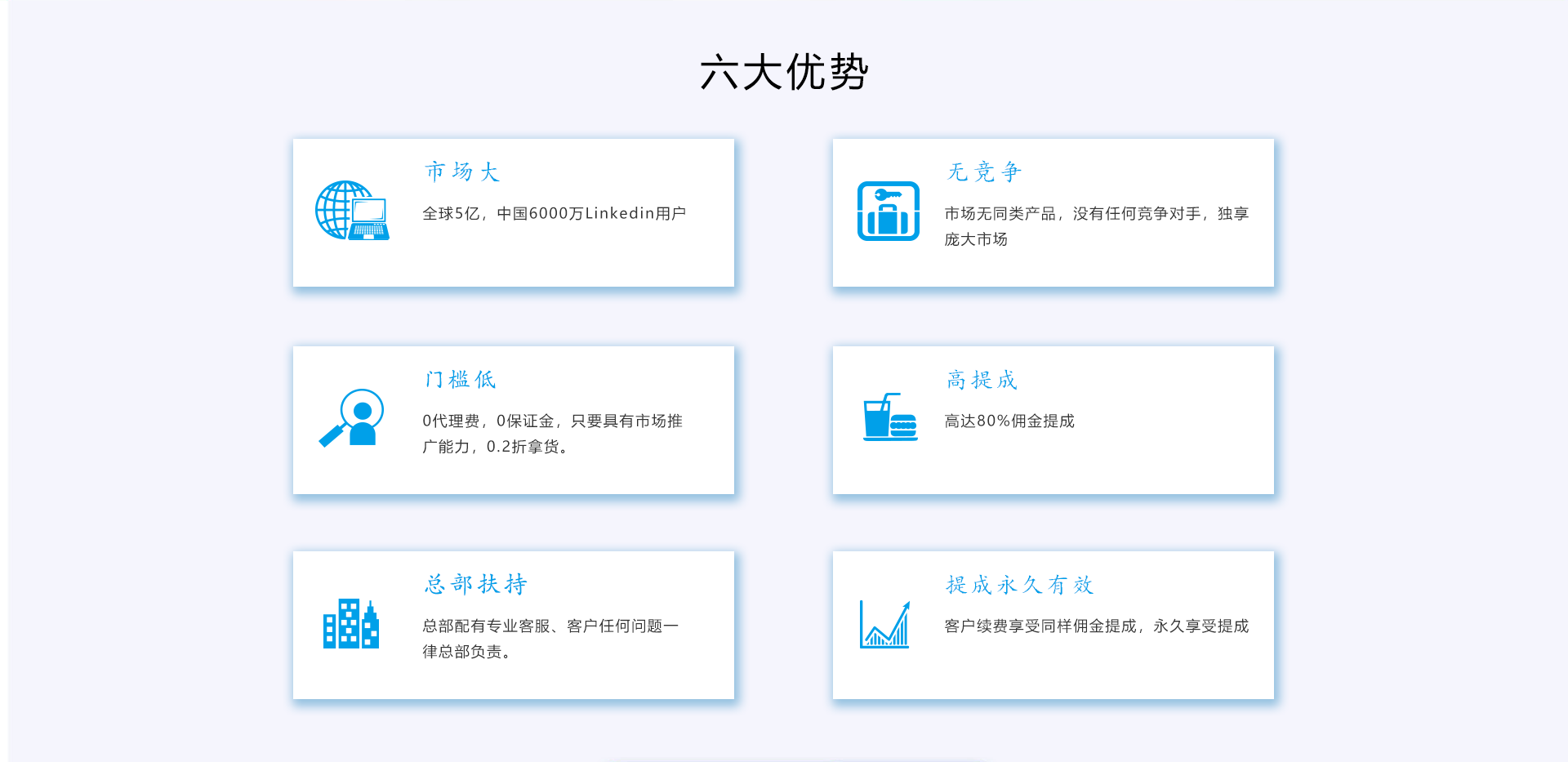 六大优势

市场大

全球5亿，中国6000万Linkedin用户

无竞争

市场无同类产品，没有任何竞争对手，独享庞大市场

门槛低

0代理费，0保证金，只要具有市场推广能力，0.2折拿货。

高提成

高达80%佣金提成

总部扶持

总部配有专业客服、客户任何问题一律总部负责。

提成永久有效

客户续费享受同样佣金提成，永久享受提成